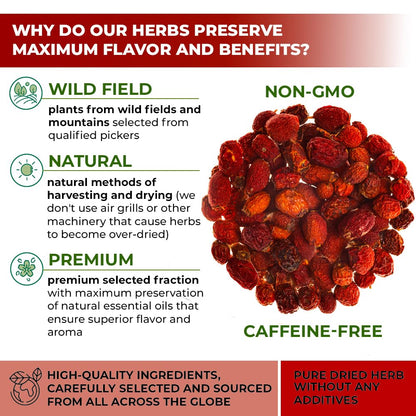 WHY DO OUR HERBS PRESERVE MAXIMUM FLAVOR AND BENEFITS?

WILD FIELD

plants from wild fields and mountains selected from qualified pickers

NATURAL

natural methods of harvesting and drying (we don't use air grills or other machinery that cause herbs to become over-dried)

PREMIUM

premium selected fraction with maximum preservation of natural essential oils that ensure superior flavor and aroma

NON-GMO

CAFFEINE-FREE

HIGH-QUALITY INGREDIENTS, CAREFULLY SELECTED AND SOURCED FROM ALL ACROSS THE GLOBE

PURE DRIED HERB WITHOUT ANY ADDITIVES